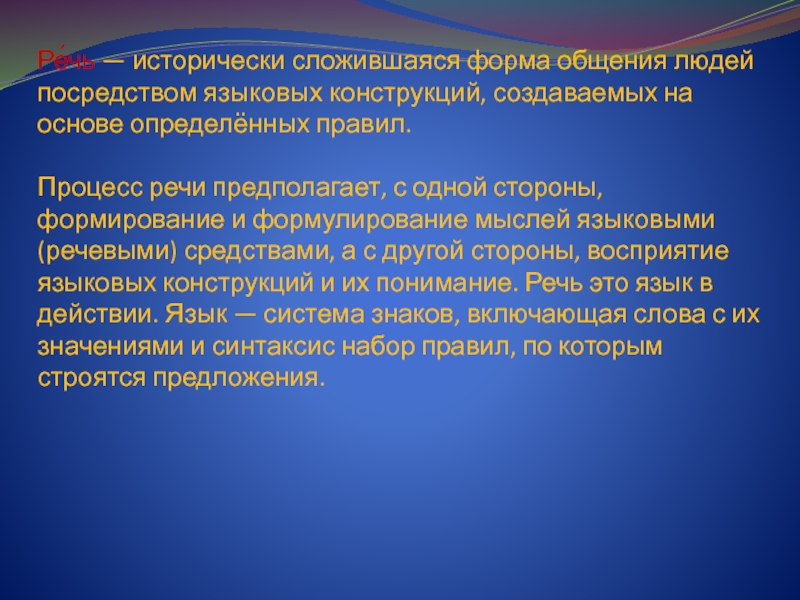 Ре́чь — исторически сложившаяся форма общения людей посредством языковых конструкций, создаваемых на основе определённых правил.

Процесс речи предполагает, с одной стороны, формирование и формулирование мыслей языковыми (речевыми) средствами, а с другой стороны, восприятие языковых конструкций и их понимание. Речь это язык в действии. Язык — система знаков, включающая слова с их значениями и синтаксис набор правил, по которым строятся предложения.